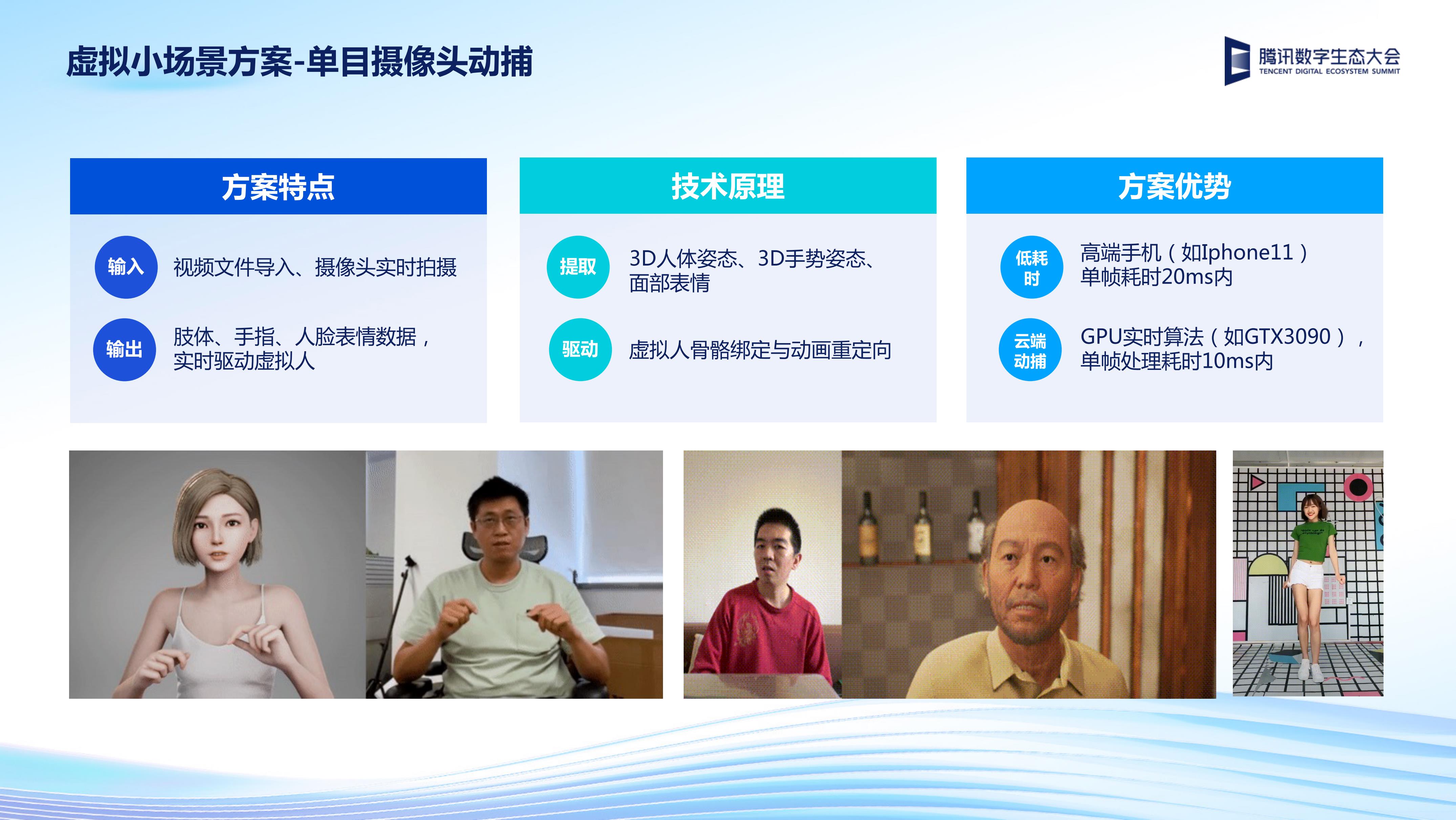 虚拟小场景方案-单目摄像头动捕

腾讯数字生态大会
TENCENT DIGITAL ECOSYSTEM SUMMIT

方案特点

输入 视频文件导入、摄像头实时拍摄

输出 肢体、手指、人脸表情数据，实时驱动虚拟人

技术原理

提取 3D人体姿态、3D手势姿态、面部表情

驱动 虚拟人骨骼绑定与动画重定向

方案优势

低耗时 高端手机（如Iphone11）单帧耗时20ms内

云端动捕 GPU实时算法（如GTX3090），单帧处理耗时10ms内